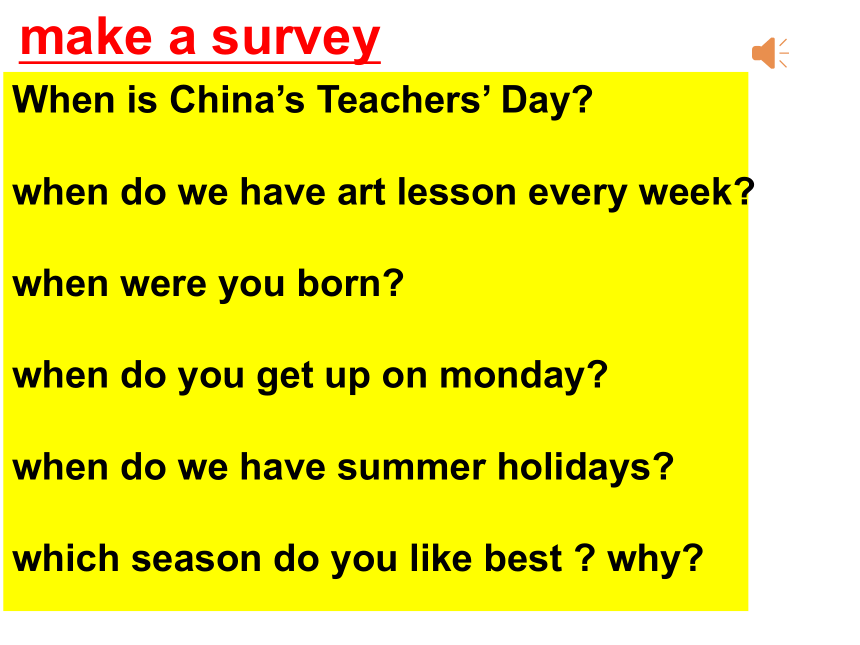 make a survey

When is China’s Teachers’ Day?

when do we have art lesson every week?

when were you born?

when do you get up on monday?

when do we have summer holidays?

which season do you like best ? why?